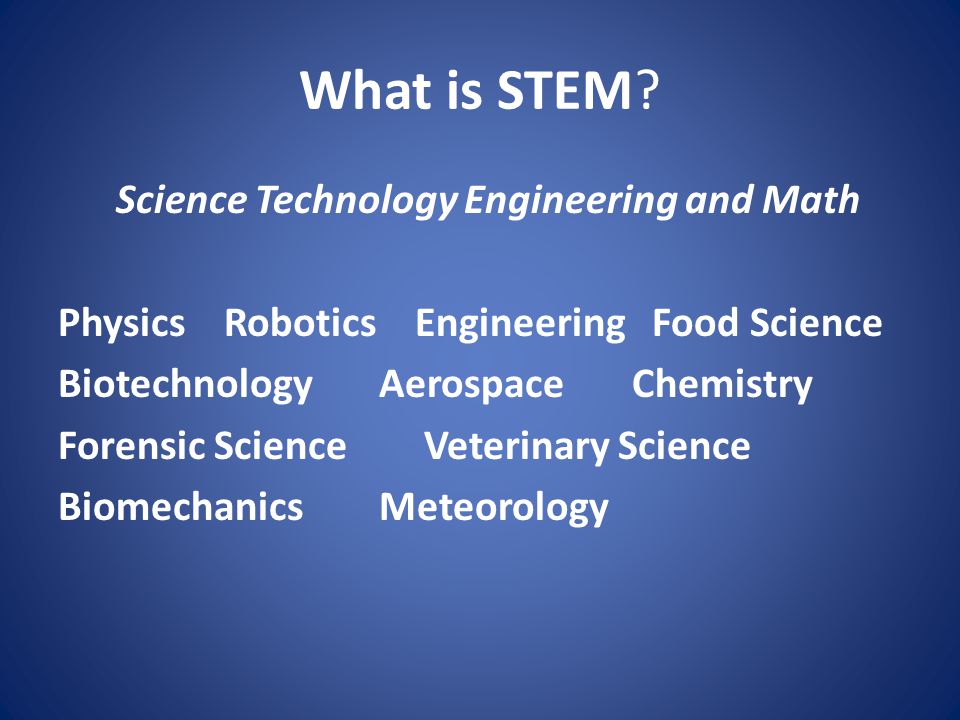 What is STEM?

Science Technology Engineering and Math

Physics Robotics Engineering Food Science
Biotechnology Aerospace Chemistry
Forensic Science Veterinary Science
Biomechanics Meteorology